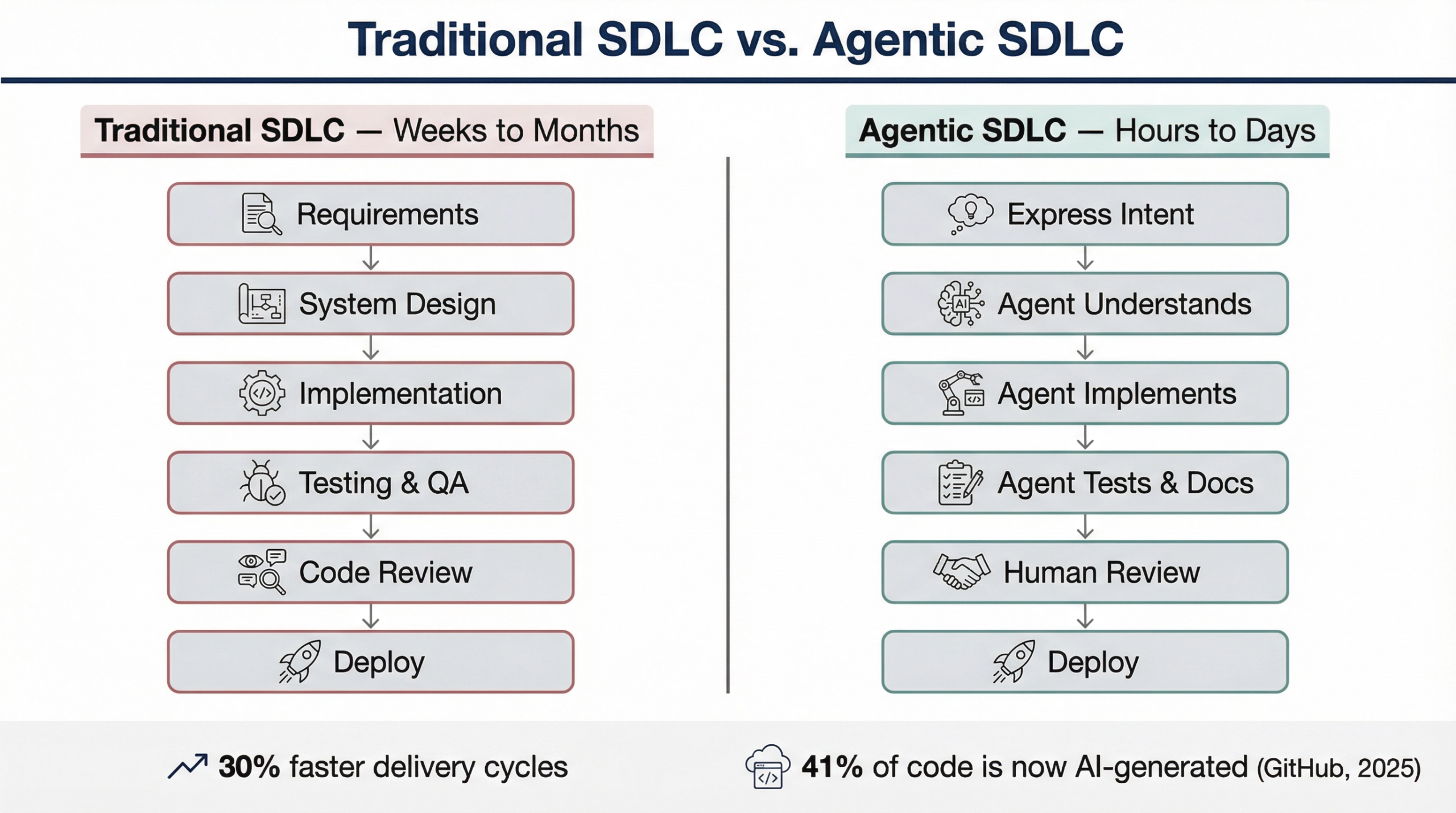 Traditional SDLC vs. Agentic SDLC

Traditional SDLC — Weeks to Months

Requirements

System Design

Implementation

Testing & QA

Code Review

Deploy

Agentic SDLC — Hours to Days

Express Intent

AI

Agent Understands

Agent Implements

Agent Tests & Docs

Human Review

Deploy

30% faster delivery cycles

41% of code is now AI-generated (GitHub, 2025)